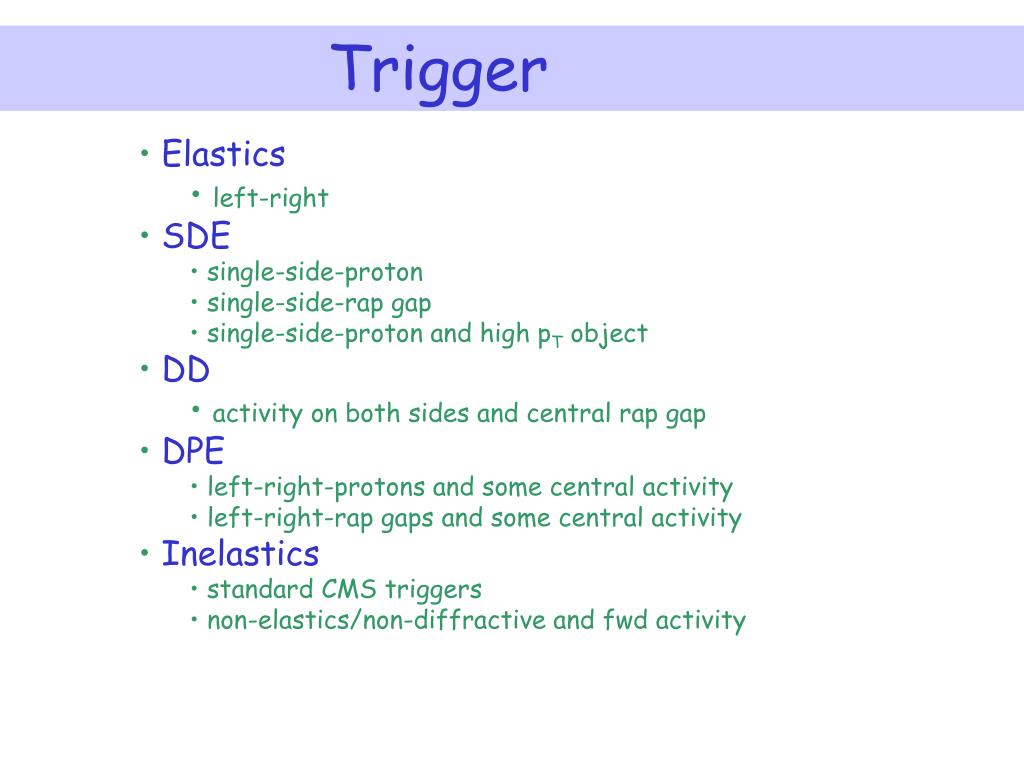 Trigger

• Elastics
  • left-right
• SDE
  • single-side-proton
  • single-side-rap gap
  • single-side-proton and high $p_T$ object
• DD
  • activity on both sides and central rap gap
• DPE
  • left-right-protons and some central activity
  • left-right-rap gaps and some central activity
• Inelastics
  • standard CMS triggers
  • non-elastics/non-diffractive and fwd activity